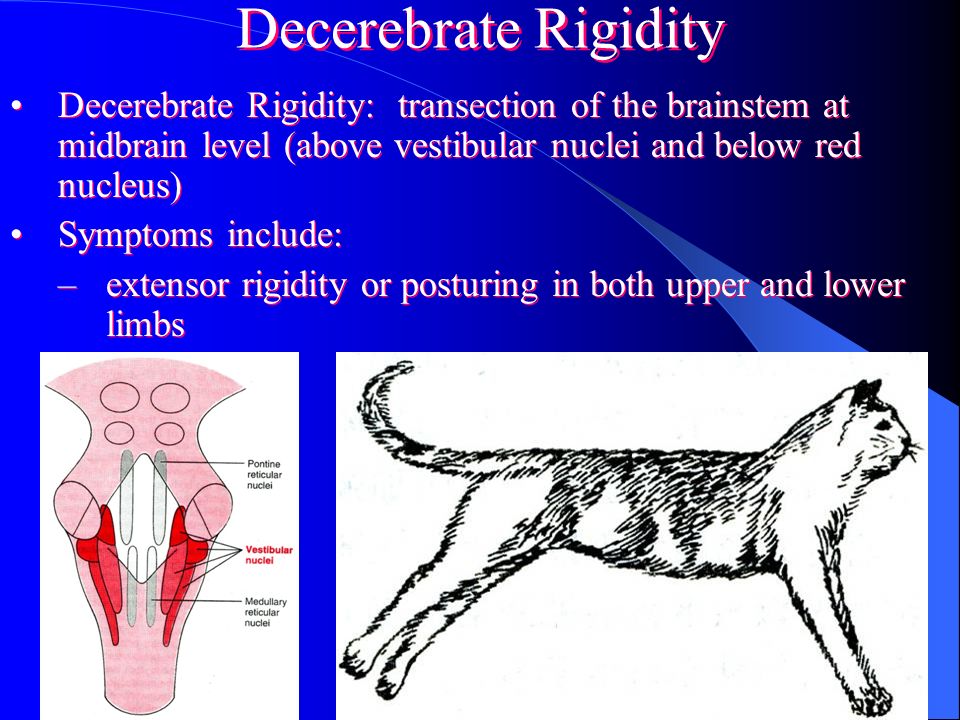 Decerebrate Rigidity

• Decerebrate Rigidity: transection of the brainstem at midbrain level (above vestibular nuclei and below red nucleus)

• Symptoms include:

– extensor rigidity or posturing in both upper and lower limbs

Pontine reticular nuclei

Vestibular nuclei

Medullary reticular nuclei